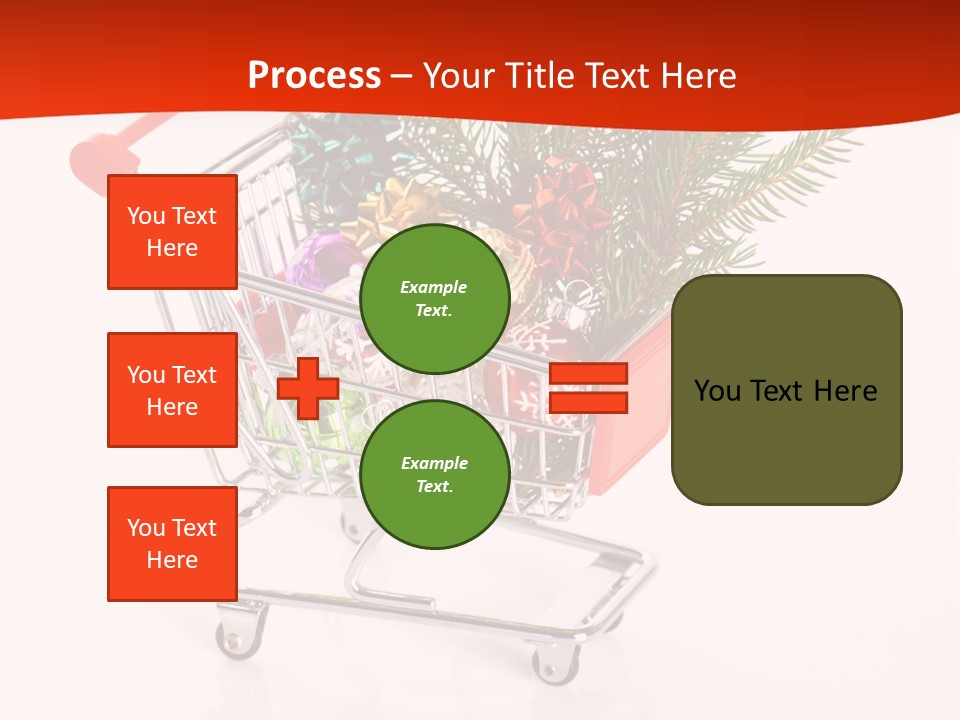 Process – Your Title Text Here

You Text Here

You Text Here

You Text Here

Example Text.

Example Text.

You Text Here